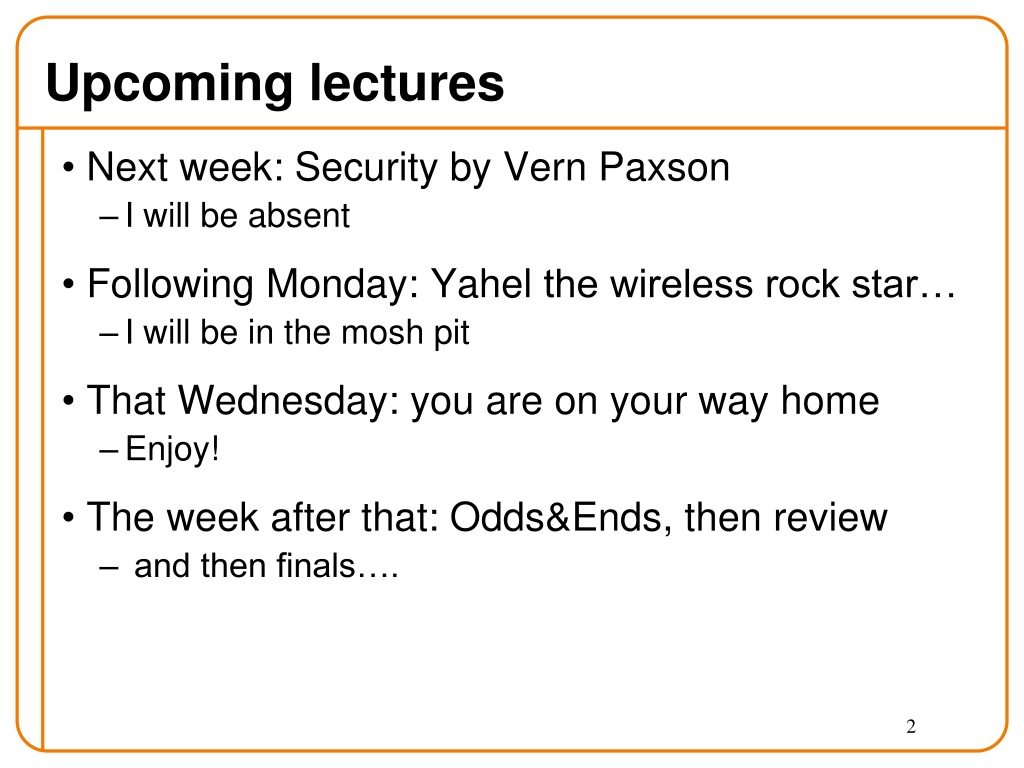 Upcoming lectures

• Next week: Security by Vern Paxson
– I will be absent

• Following Monday: Yahel the wireless rock star…
– I will be in the mosh pit

• That Wednesday: you are on your way home
– Enjoy!

• The week after that: Odds&Ends, then review
– and then finals….

2